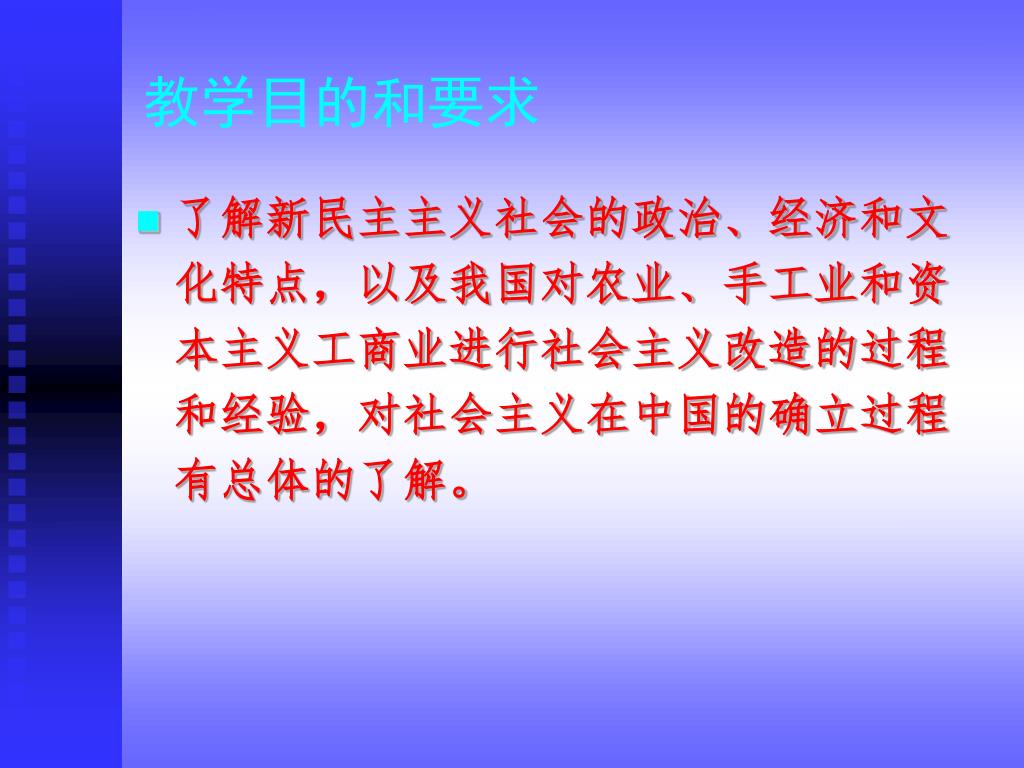 教学目的和要求

了解新民主主义社会的政治、经济和文化特点，以及我国对农业、手工业和资本主义工商业进行社会主义改造的过程和经验，对社会主义在中国的确立过程有总体的了解。